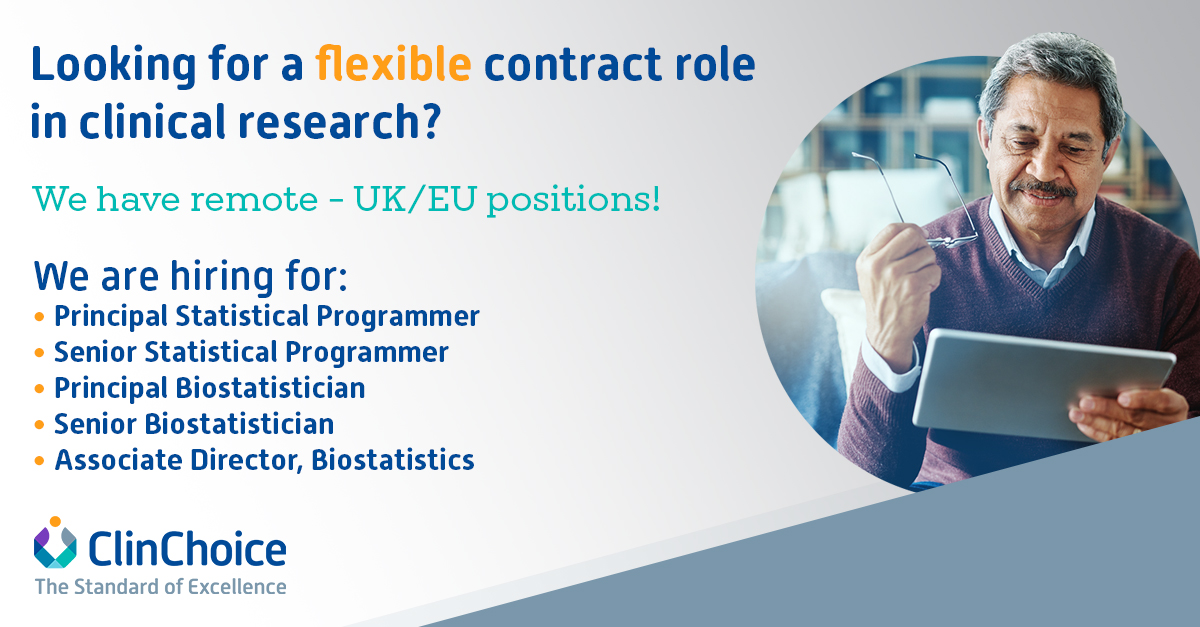 Looking for a flexible contract role in clinical research?

We have remote - UK/EU positions!

We are hiring for:
• Principal Statistical Programmer
• Senior Statistical Programmer
• Principal Biostatistician
• Senior Biostatistician
• Associate Director, Biostatistics

ClinChoice
The Standard of Excellence